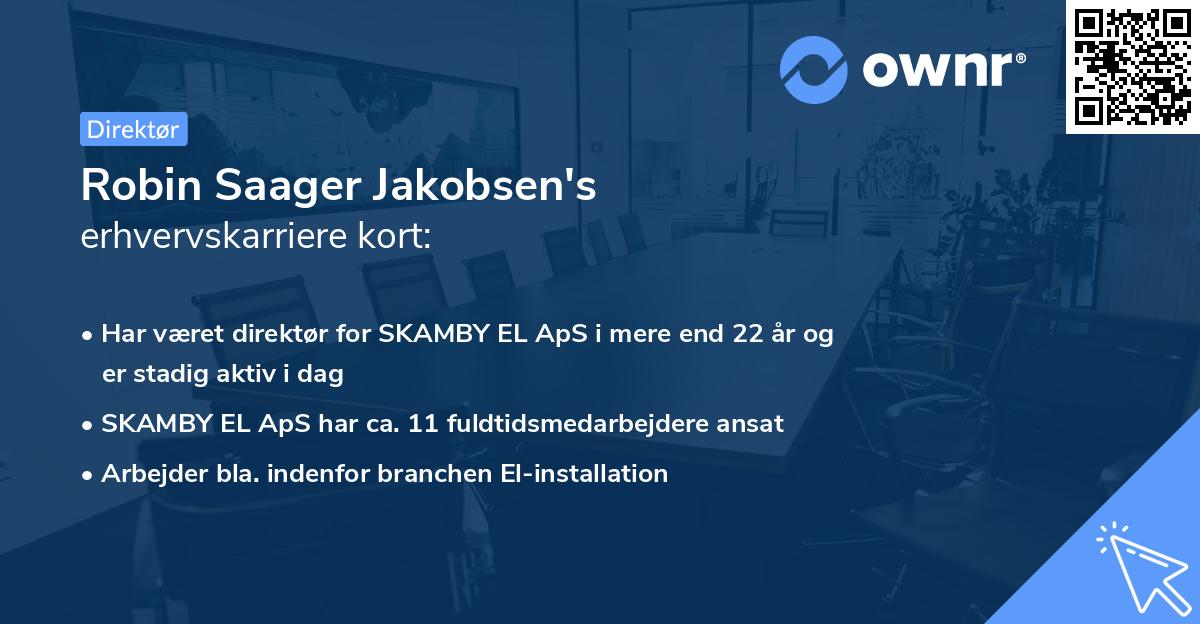 ownr®

Direktør

Robin Saager Jakobsen's
erhvervskarriere kort:

• Har været direktør for SKAMBY EL ApS i mere end 22 år og er stadig aktiv i dag

• SKAMBY EL ApS har ca. 11 fuldtidsmedarbejdere ansat

• Arbejder bla. indenfor branchen El-installation